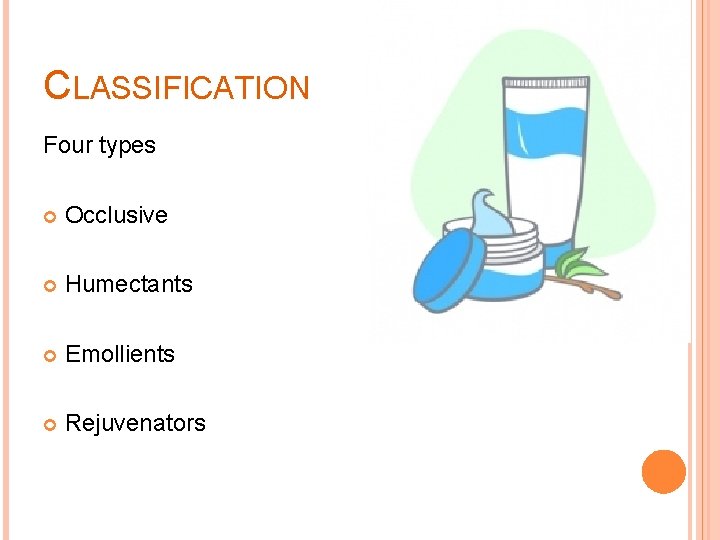 CLASSIFICATION

Four types

Occlusive

Humectants

Emollients

Rejuvenators